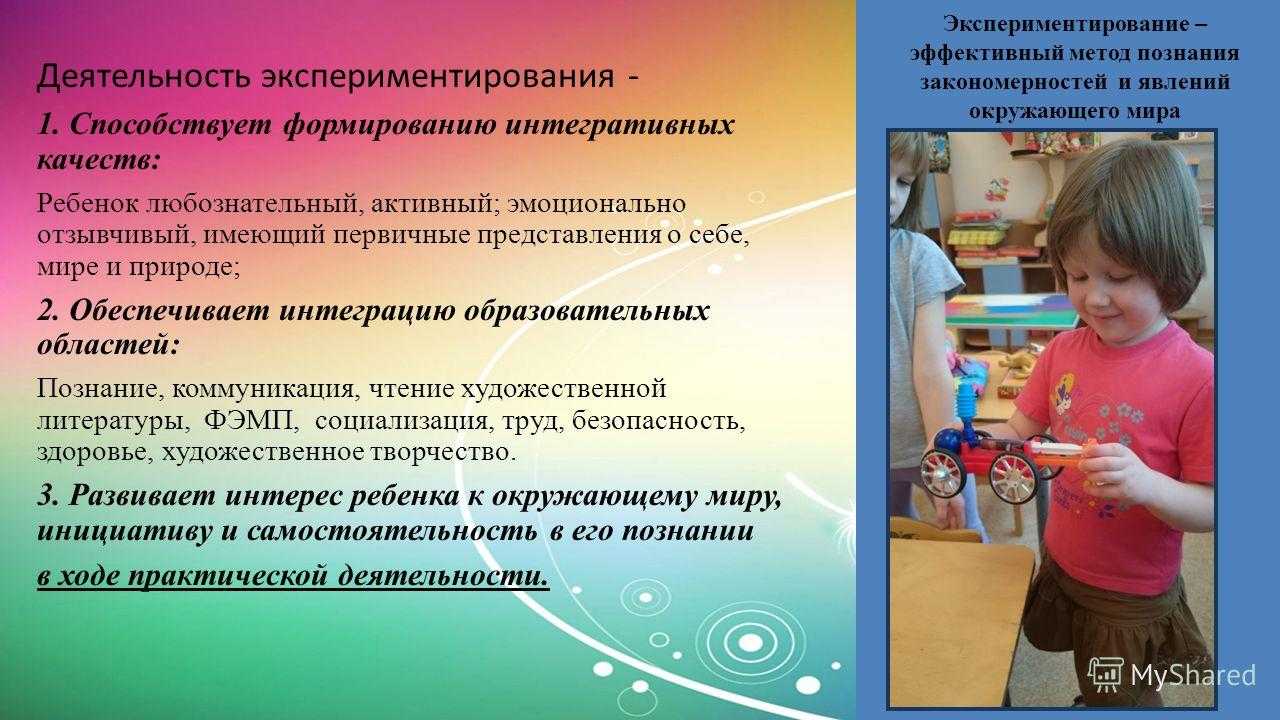 Деятельность экспериментирования -

1. Способствует формированию интегративных качеств:

Ребенок любознательный, активный; эмоционально отзывчивый, имеющий первичные представления о себе, мире и природе;

2. Обеспечивает интеграцию образовательных областей:

Познание, коммуникация, чтение художественной литературы, ФЭМП, социализация, труд, безопасность, здоровье, художественное творчество.

3. Развивает интерес ребенка к окружающему миру, инициативу и самостоятельность в его познании

в ходе практической деятельности.

Экспериментирование – эффективный метод познания закономерностей и явлений окружающего мира

MyShared